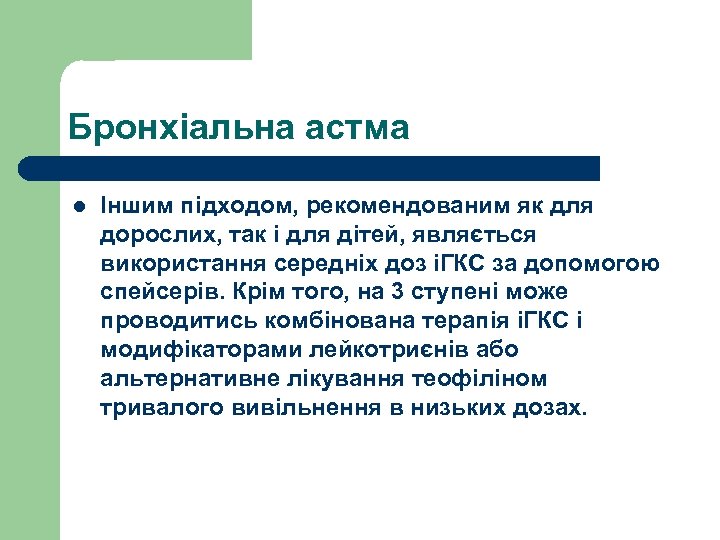 Бронхіальна астма

Іншим підходом, рекомендованим як для дорослих, так і для дітей, являється використання середніх доз іГКС за допомогою спейсерів. Крім того, на 3 ступені може проводитись комбінована терапія іГКС і модифікаторами лейкотриєнів або альтернативне лікування теофіліном тривалого вивільнення в низьких дозах.